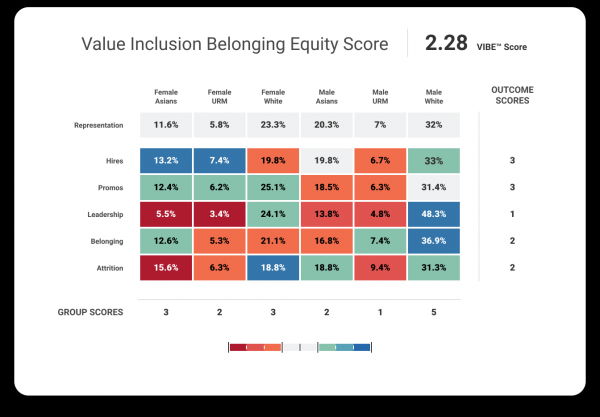 Value Inclusion Belonging Equity Score

2.28 VIBE™ Score

| | Female Asians | Female URM | Female White | Male Asians | Male URM | Male White | OUTCOME SCORES |
|---|---|---|---|---|---|---|---|
| Representation | 11.6% | 5.8% | 23.3% | 20.3% | 7% | 32% | |
| Hires | 13.2% | 7.4% | 19.8% | 19.8% | 6.7% | 33% | 3 |
| Promos | 12.4% | 6.2% | 25.1% | 18.5% | 6.3% | 31.4% | 3 |
| Leadership | 5.5% | 3.4% | 24.1% | 13.8% | 4.8% | 48.3% | 1 |
| Belonging | 12.6% | 5.3% | 21.1% | 16.8% | 7.4% | 36.9% | 2 |
| Attrition | 15.6% | 6.3% | 18.8% | 18.8% | 9.4% | 31.3% | 2 |
| GROUP SCORES | 3 | 2 | 3 | 2 | 1 | 5 | |